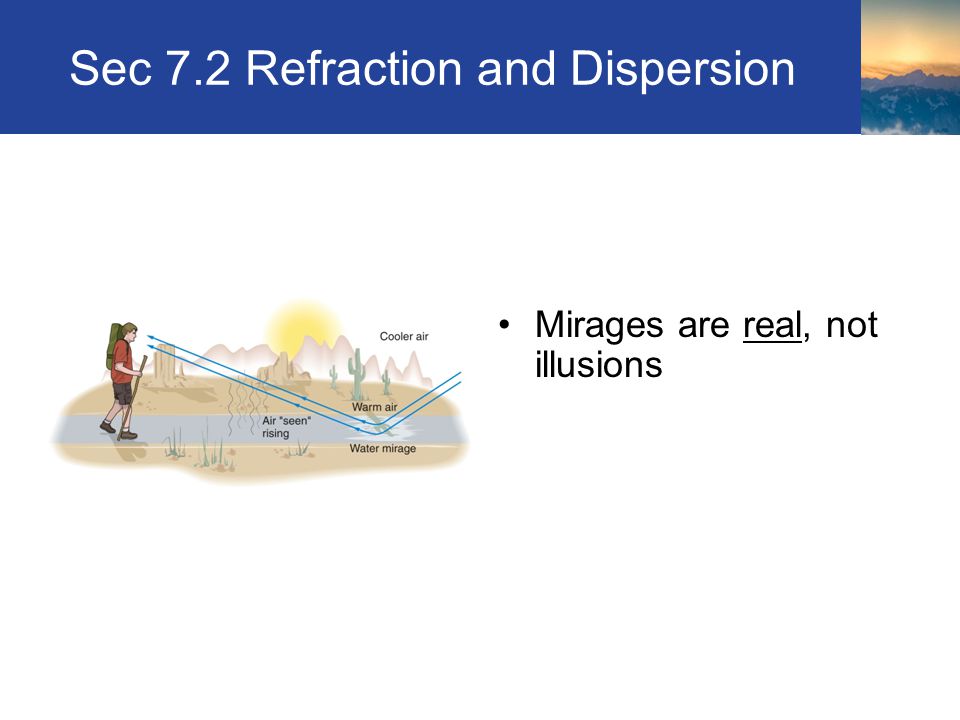 Sec 7.2 Refraction and Dispersion

Cooler air

Warm air

Air "seen" rising

Water mirage

• Mirages are real, not illusions